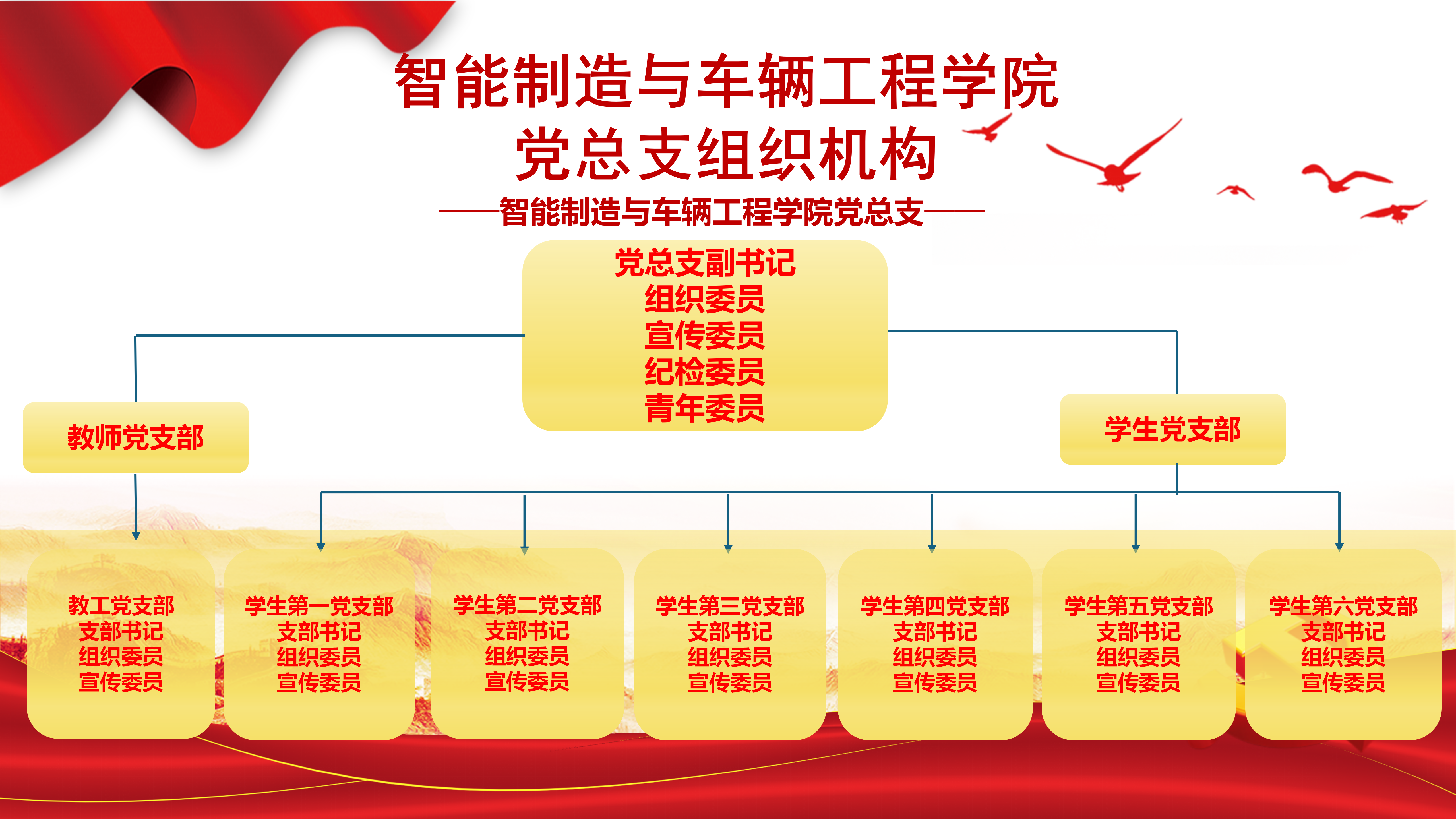 智能制造与车辆工程学院
党总支组织机构

——智能制造与车辆工程学院党总支——

党总支副书记
组织委员
宣传委员
纪检委员
青年委员

教师党支部

学生党支部

教工党支部
支部书记
组织委员
宣传委员

学生第一党支部
支部书记
组织委员
宣传委员

学生第二党支部
支部书记
组织委员
宣传委员

学生第三党支部
支部书记
组织委员
宣传委员

学生第四党支部
支部书记
组织委员
宣传委员

学生第五党支部
支部书记
组织委员
宣传委员

学生第六党支部
支部书记
组织委员
宣传委员